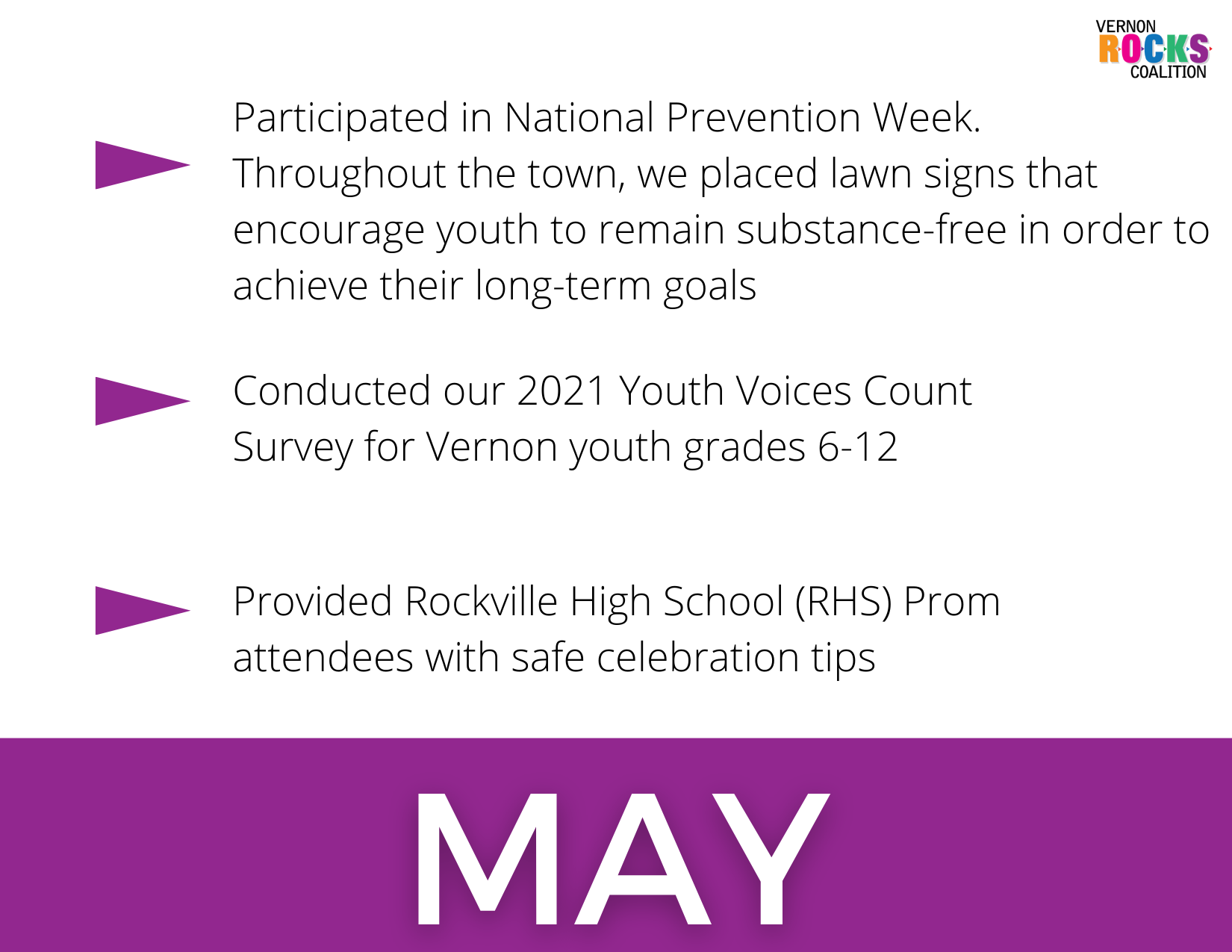 VERNON
ROCKS
COALITION

Participated in National Prevention Week. Throughout the town, we placed lawn signs that encourage youth to remain substance-free in order to achieve their long-term goals

Conducted our 2021 Youth Voices Count Survey for Vernon youth grades 6-12

Provided Rockville High School (RHS) Prom attendees with safe celebration tips

MAY